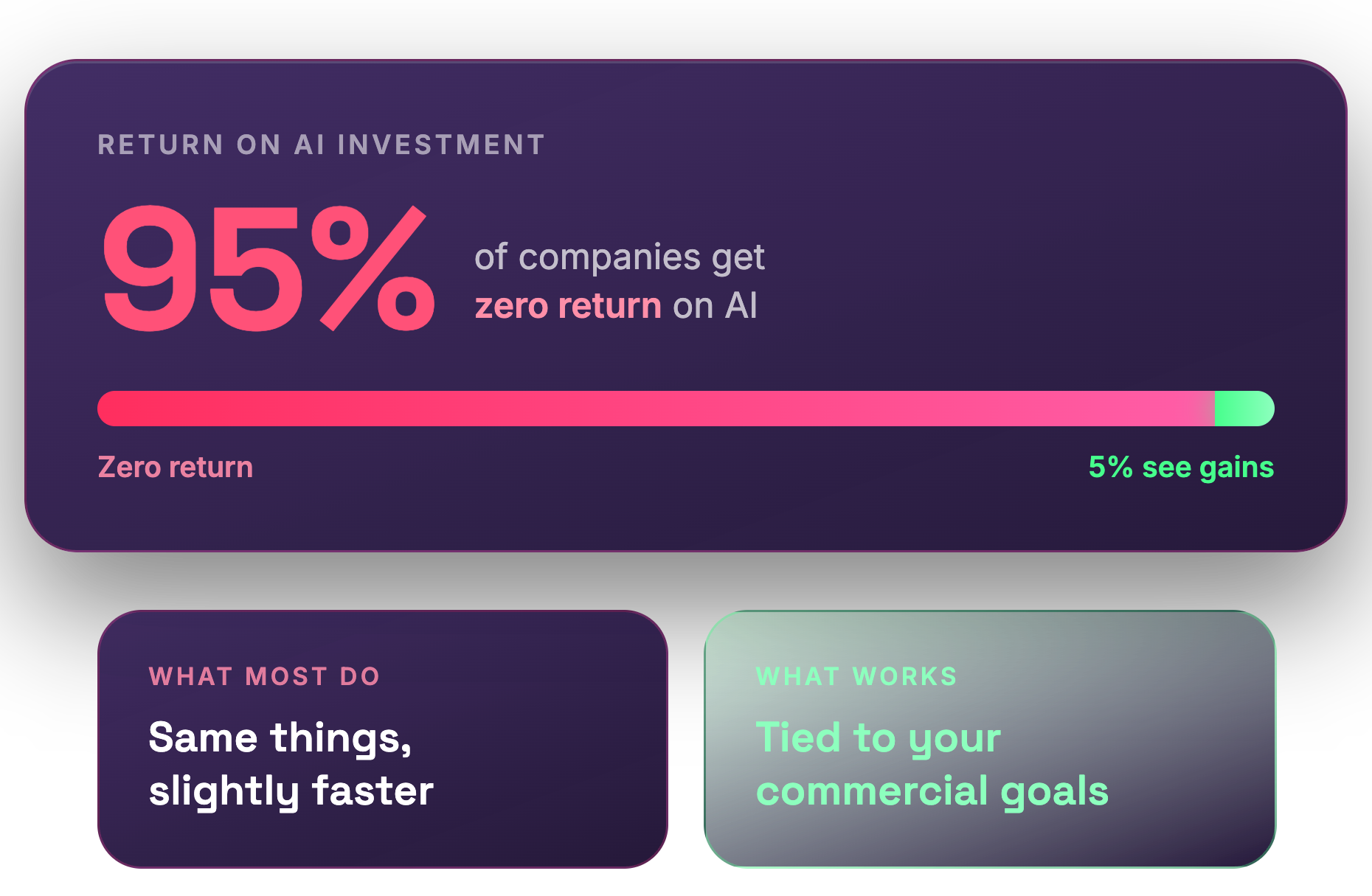 RETURN ON AI INVESTMENT

95%

of companies get
zero return on AI

Zero return

5% see gains

WHAT MOST DO

Same things,
slightly faster

WHAT WORKS

Tied to your
commercial goals